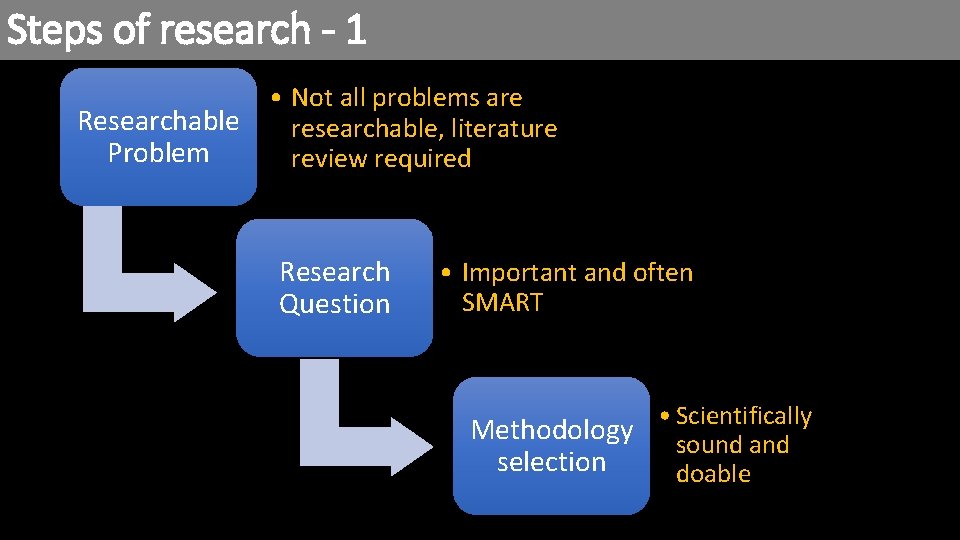 Steps of research - 1

Researchable Problem

• Not all problems are researchable, literature review required

Research Question

• Important and often SMART

Methodology selection

• Scientifically sound and doable